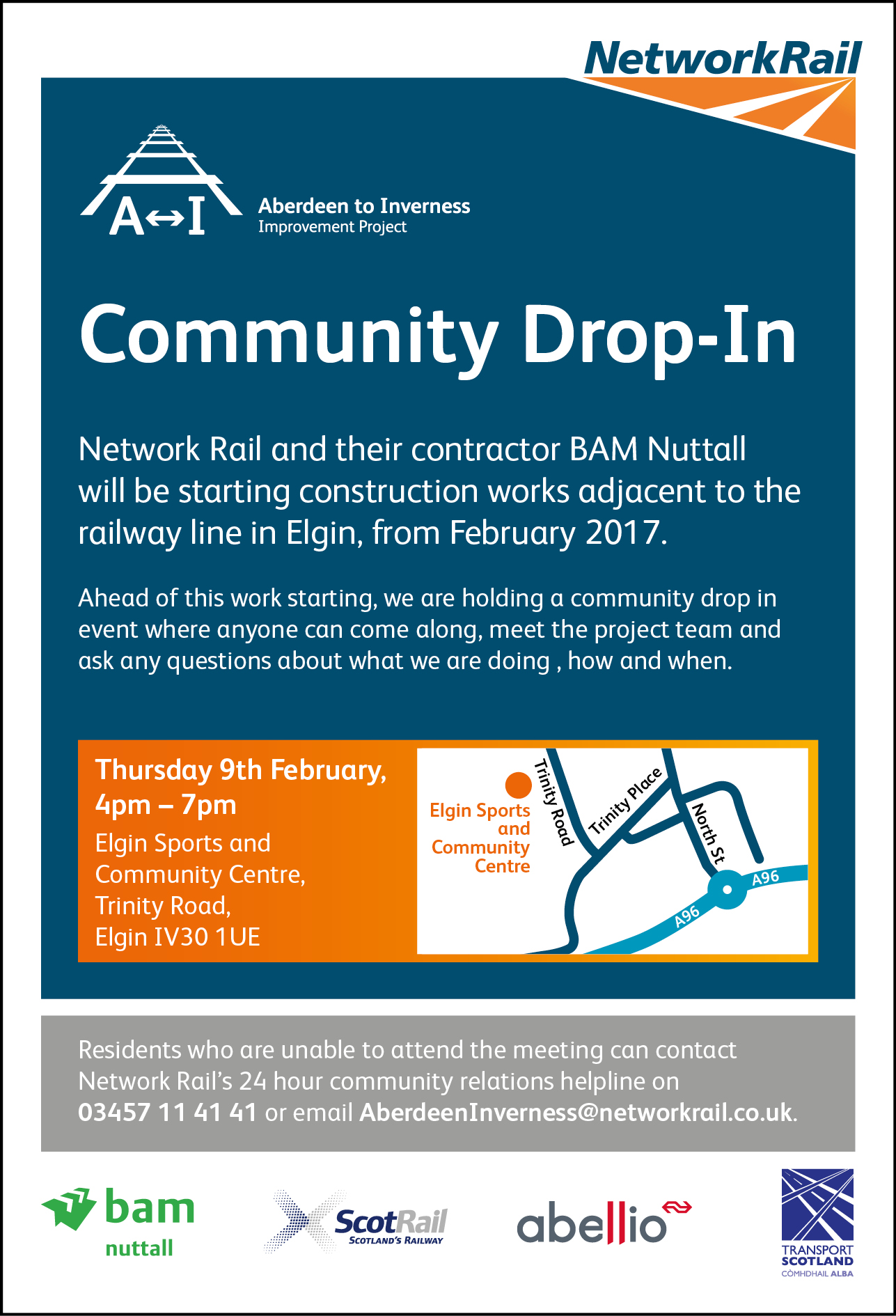 NetworkRail

A↔I Aberdeen to Inverness
Improvement Project

Community Drop-In

Network Rail and their contractor BAM Nuttall will be starting construction works adjacent to the railway line in Elgin, from February 2017.

Ahead of this work starting, we are holding a community drop in event where anyone can come along, meet the project team and ask any questions about what we are doing , how and when.

Thursday 9th February,
4pm – 7pm
Elgin Sports and Community Centre, Trinity Road, Elgin IV30 1UE

Elgin Sports and Community Centre
Trinity Road
Trinity Place
North St
A96
A96

Residents who are unable to attend the meeting can contact Network Rail's 24 hour community relations helpline on 03457 11 41 41 or email AberdeenInverness@networkrail.co.uk.

bam nuttall

ScotRail SCOTLAND'S RAILWAY

abellio

TRANSPORT SCOTLAND
CÒMHDHAIL ALBA